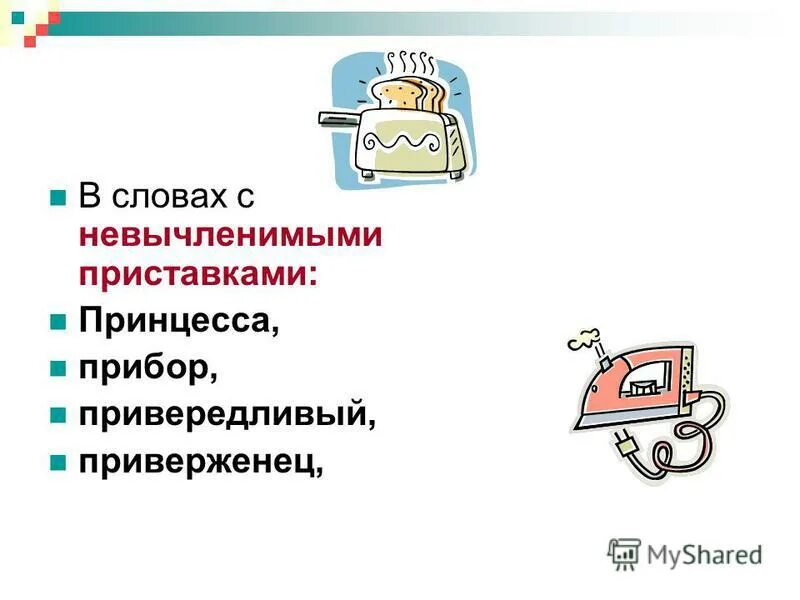 В словах с невычленимыми приставками:

Принцесса,

прибор,

привередливый,

приверженец,

MyShared